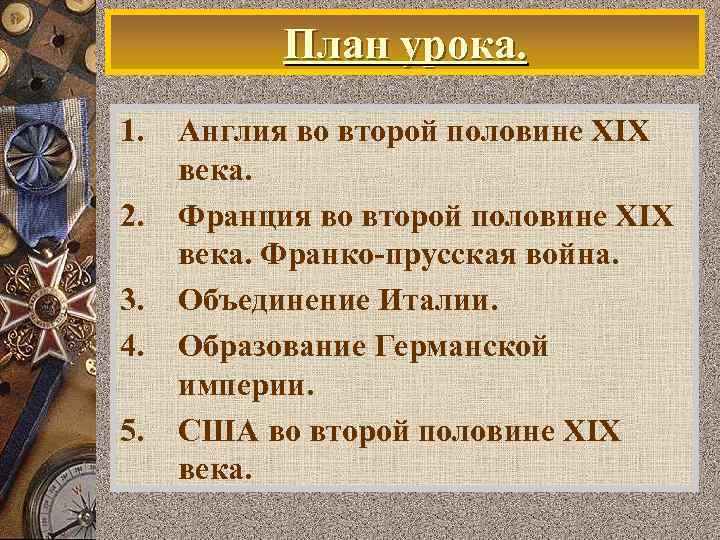 План урока.

1. Англия во второй половине XIX века.
2. Франция во второй половине XIX века. Франко-прусская война.
3. Объединение Италии.
4. Образование Германской империи.
5. США во второй половине XIX века.